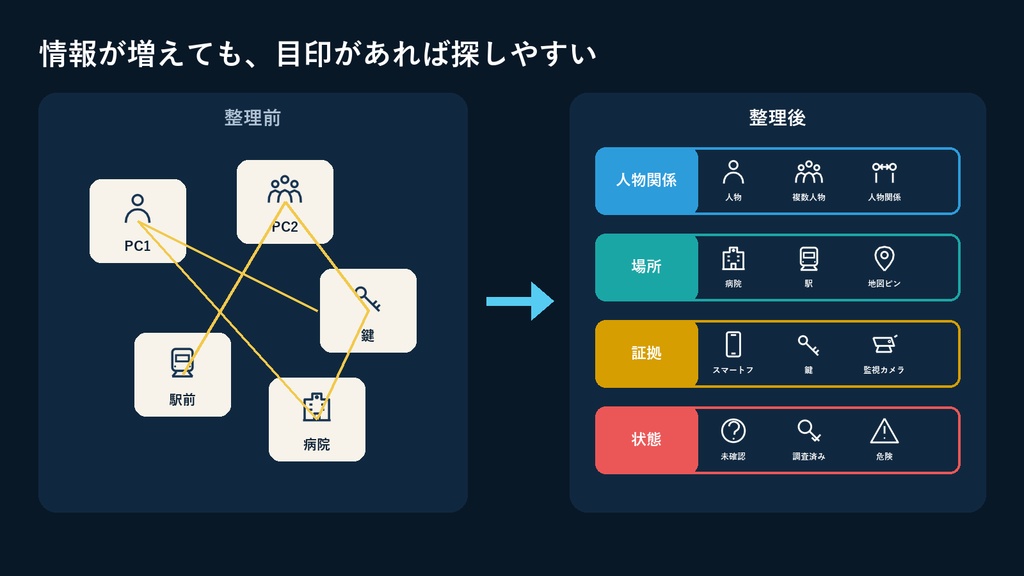 情報が増えても、目印があれば探しやすい

整理前

PC1

PC2

鍵

駅前

病院

整理後

人物関係
人物
複数人物
人物関係

場所
病院
駅
地図ピン

証拠
スマートフ
鍵
監視カメラ

状態
未確認
調査済み
危険